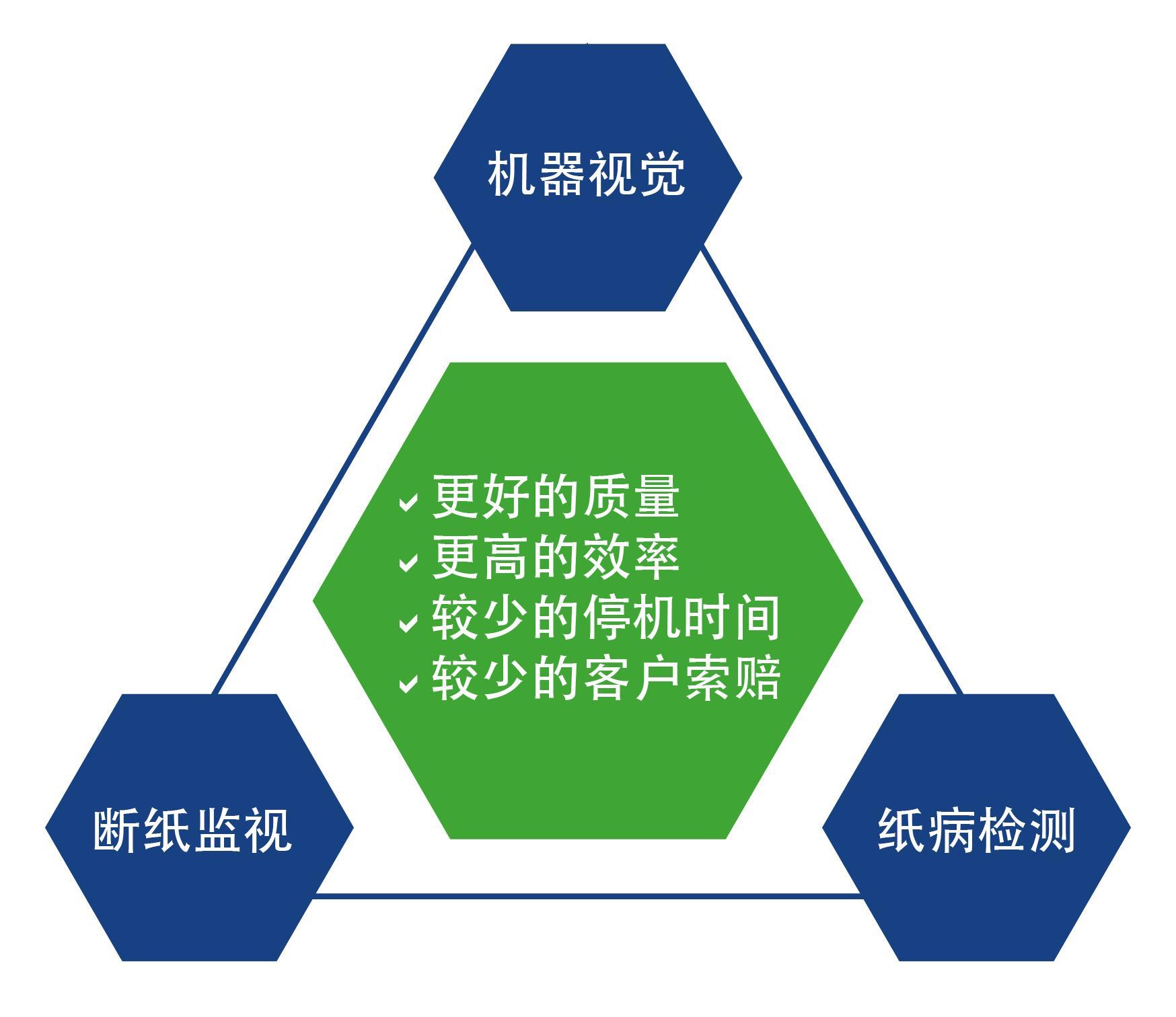 机器视觉

✓ 更好的质量
✓ 更高的效率
✓ 较少的停机时间
✓ 较少的客户索赔

断纸监视

纸病检测